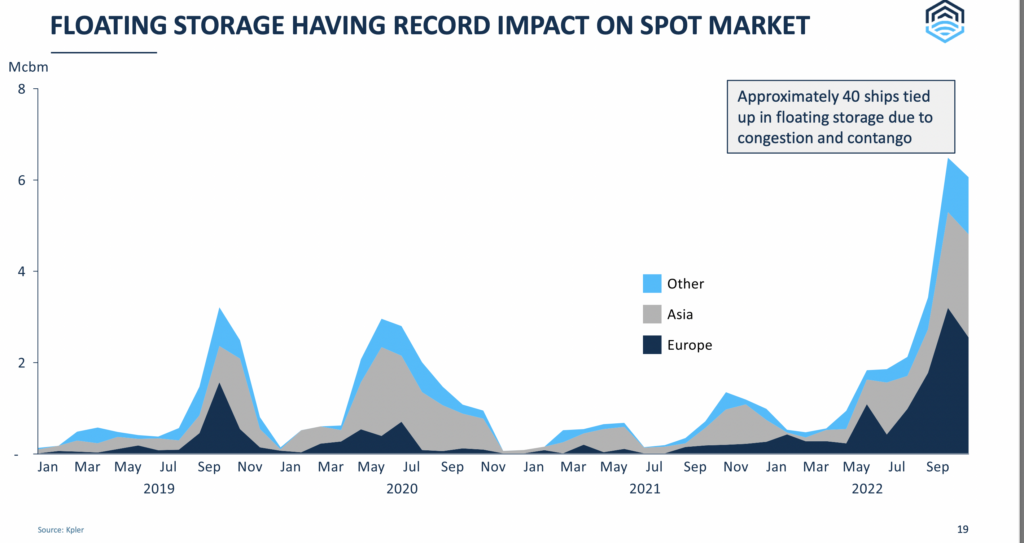 FLOATING STORAGE HAVING RECORD IMPACT ON SPOT MARKET

Mcbm

8

6

4

2

-

Approximately 40 ships tied up in floating storage due to congestion and contango

Other

Asia

Europe

Jan Mar May Jul Sep Nov Jan Mar May Jul Sep Nov Jan Mar May Jul Sep Nov Jan Mar May Jul Sep

2019

2020

2021

2022

Source: Kpler

19